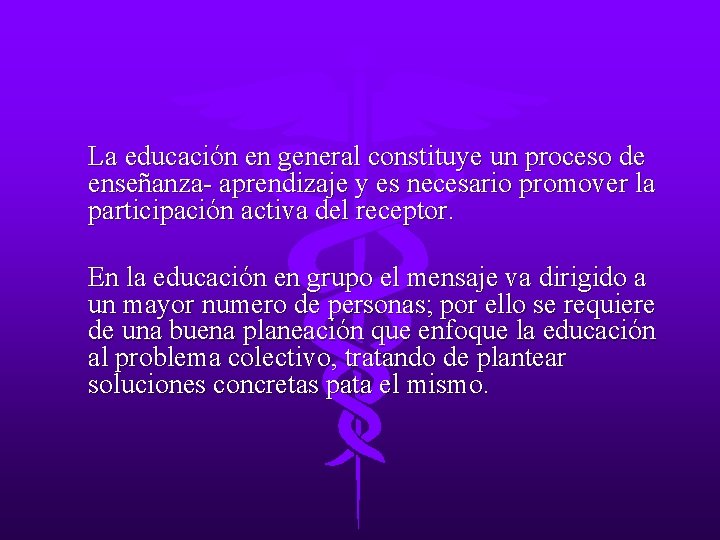 La educación en general constituye un proceso de enseñanza- aprendizaje y es necesario promover la participación activa del receptor.

En la educación en grupo el mensaje va dirigido a un mayor numero de personas; por ello se requiere de una buena planeación que enfoque la educación al problema colectivo, tratando de plantear soluciones concretas pata el mismo.